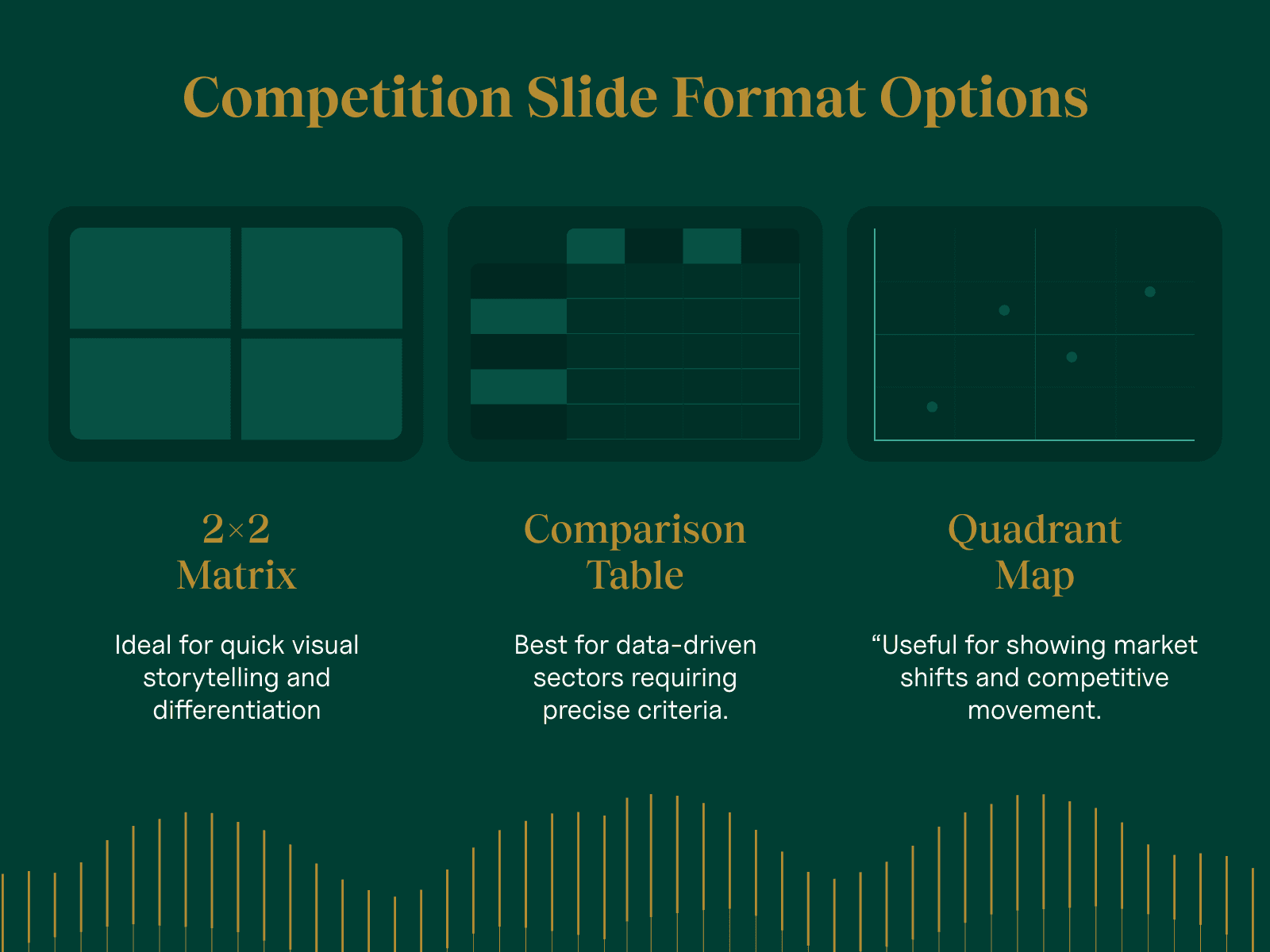 Competition Slide Format Options

2×2 Matrix

Ideal for quick visual storytelling and differentiation

Comparison Table

Best for data-driven sectors requiring precise criteria.

Quadrant Map

“Useful for showing market shifts and competitive movement.